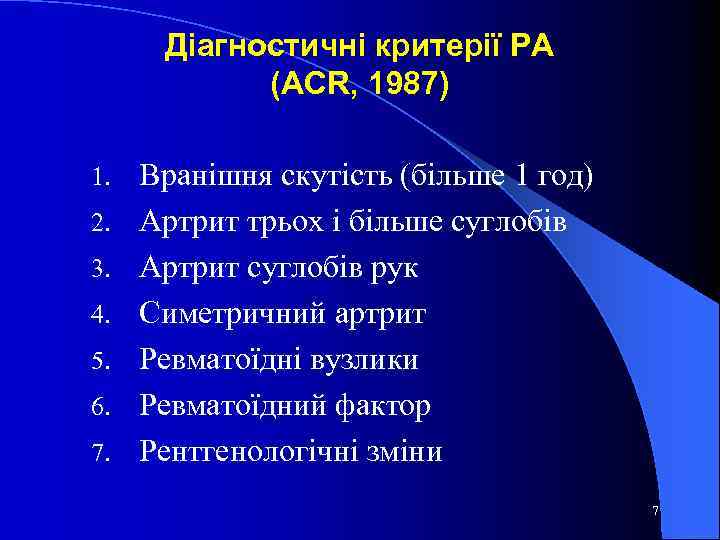 Діагностичні критерії РА
(ACR, 1987)

1. Вранішня скутість (більше 1 год)
2. Артрит трьох і більше суглобів
3. Артрит суглобів рук
4. Симетричний артрит
5. Ревматоїдні вузлики
6. Ревматоїдний фактор
7. Рентгенологічні зміни

7